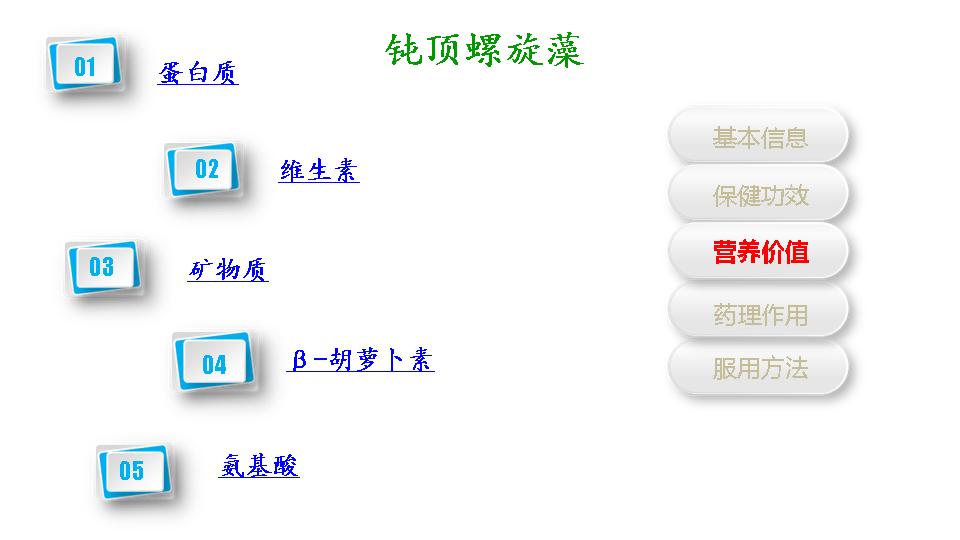 钝顶螺旋藻

01 蛋白质

02 维生素

03 矿物质

04 β-胡萝卜素

05 氨基酸

基本信息

保健功效

营养价值

药理作用

服用方法